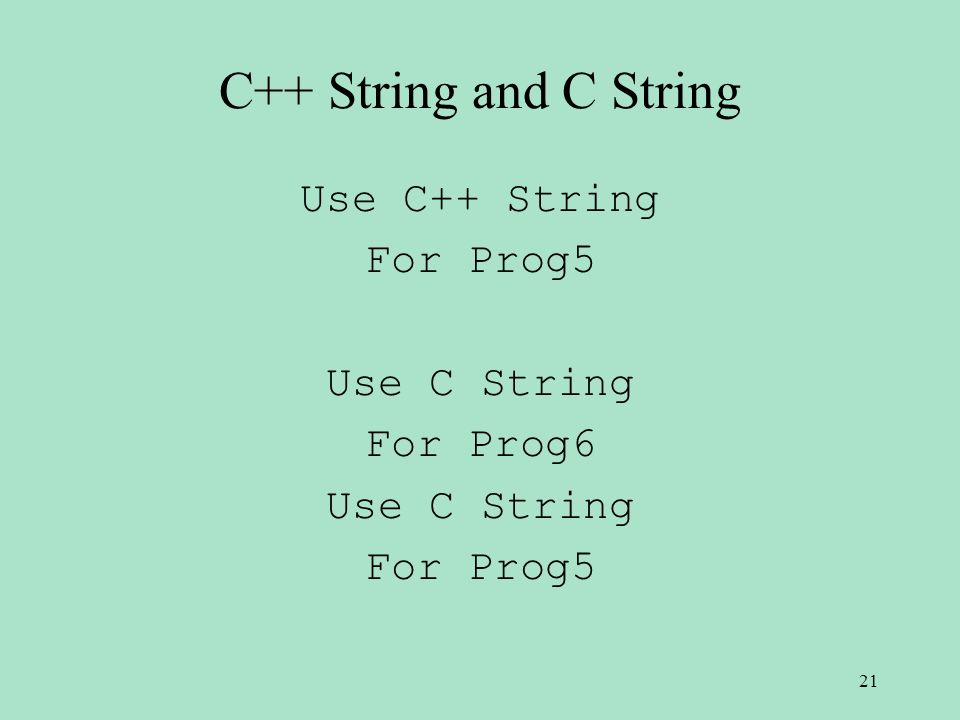 C++ String and C String

Use C++ String
For Prog5

Use C String
For Prog6
Use C String
For Prog5

21